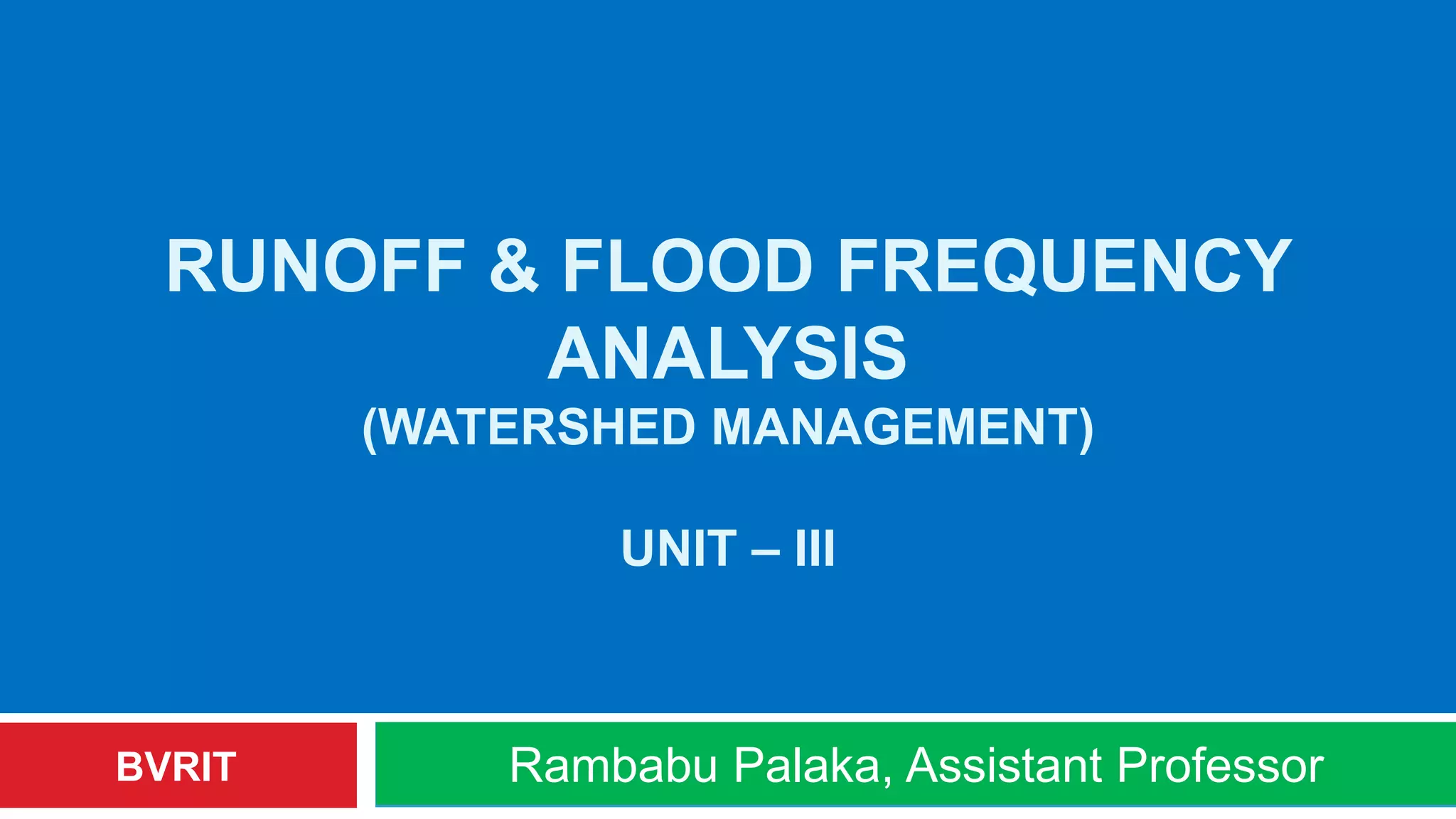 RUNOFF & FLOOD FREQUENCY ANALYSIS
(WATERSHED MANAGEMENT)

UNIT – III

BVRIT

Rambabu Palaka, Assistant Professor